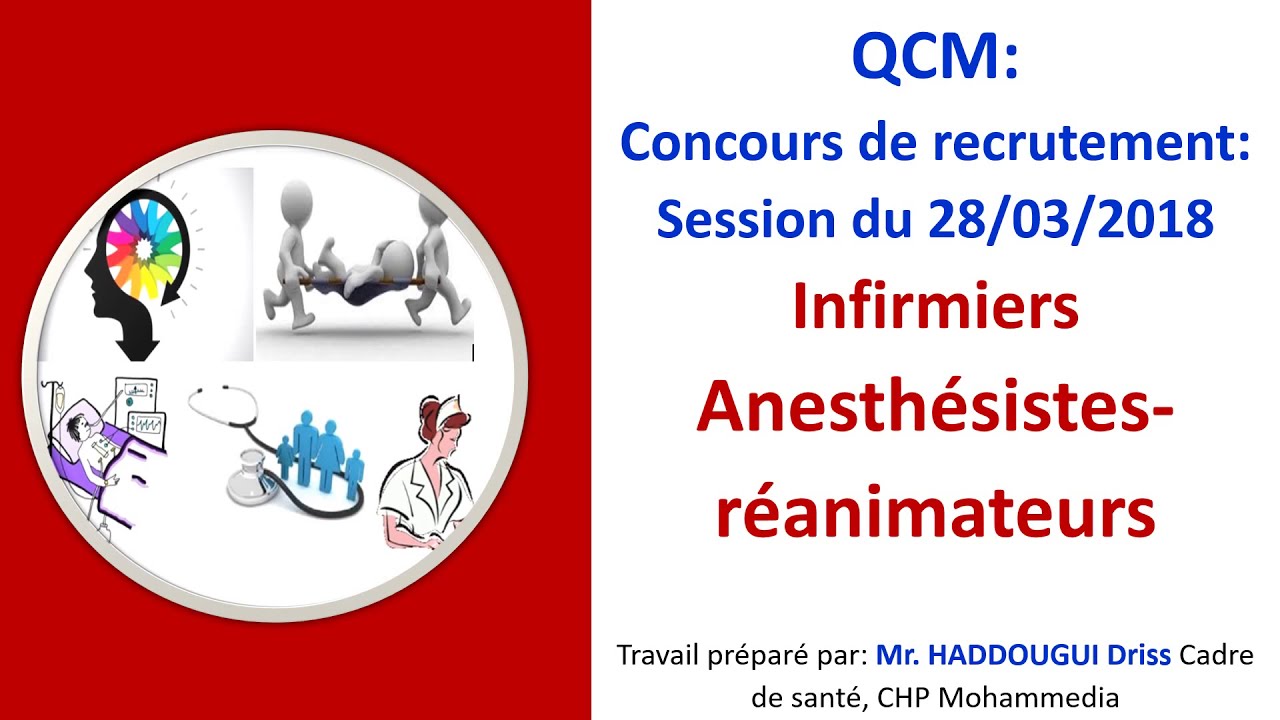 QCM:
Concours de recrutement:
Session du 28/03/2018
Infirmiers
Anesthésistes-réanimateurs

Travail préparé par: Mr. HADDOUGUI Driss Cadre de santé, CHP Mohammedia